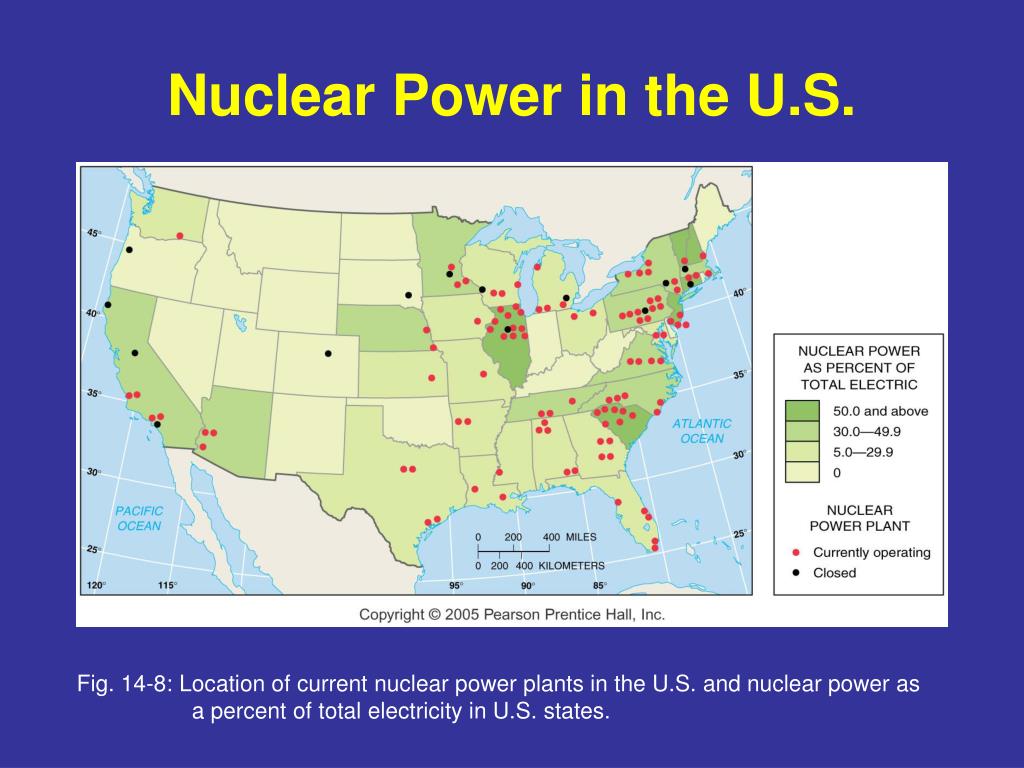 Nuclear Power in the U.S.

45°

40°

35°

30°

25°

120°

115°

95°

90°

85°

40°

35°

30°

25°

PACIFIC OCEAN

ATLANTIC OCEAN

0 200 400 MILES

0 200 400 KILOMETERS

NUCLEAR POWER AS PERCENT OF TOTAL ELECTRIC

50.0 and above

30.0—49.9

5.0—29.9

0

NUCLEAR POWER PLANT

Currently operating

Closed

Copyright © 2005 Pearson Prentice Hall, Inc.

Fig. 14-8: Location of current nuclear power plants in the U.S. and nuclear power as a percent of total electricity in U.S. states.